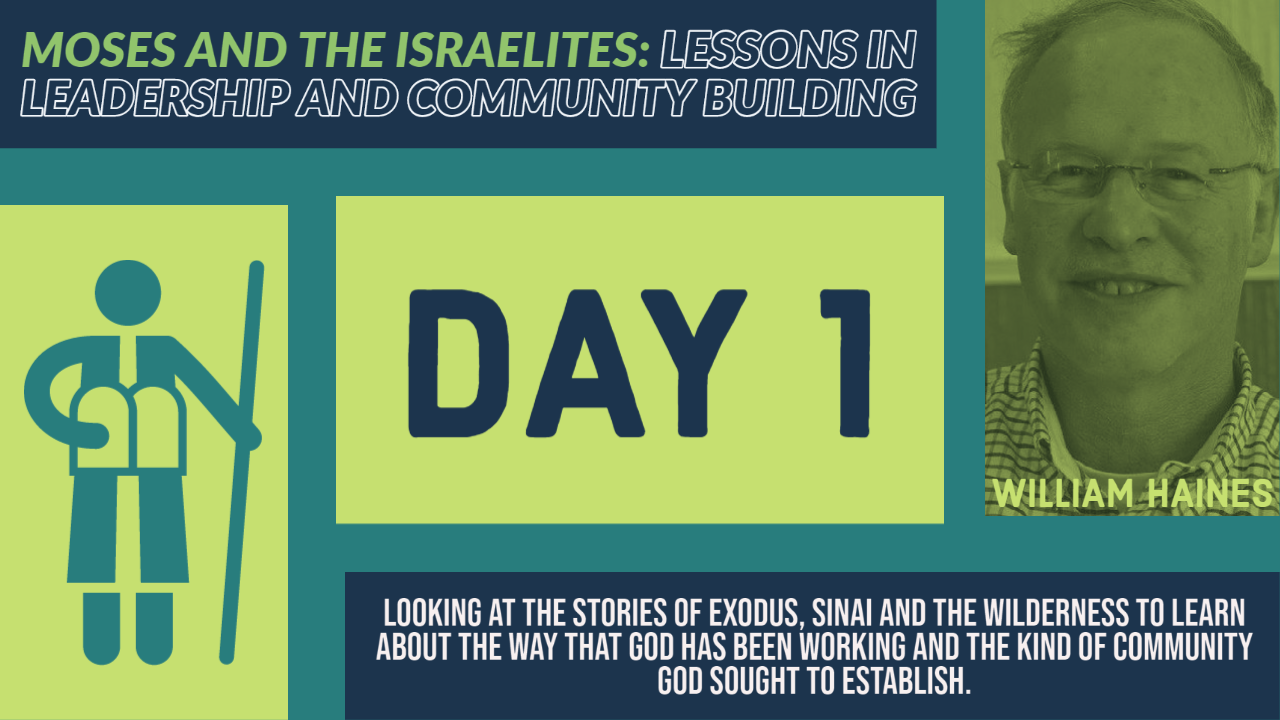 MOSES AND THE ISRAELITES: LESSONS IN LEADERSHIP AND COMMUNITY BUILDING

DAY 1

WILLIAM HAINES

LOOKING AT THE STORIES OF EXODUS, SINAI AND THE WILDERNESS TO LEARN ABOUT THE WAY THAT GOD HAS BEEN WORKING AND THE KIND OF COMMUNITY GOD SOUGHT TO ESTABLISH.